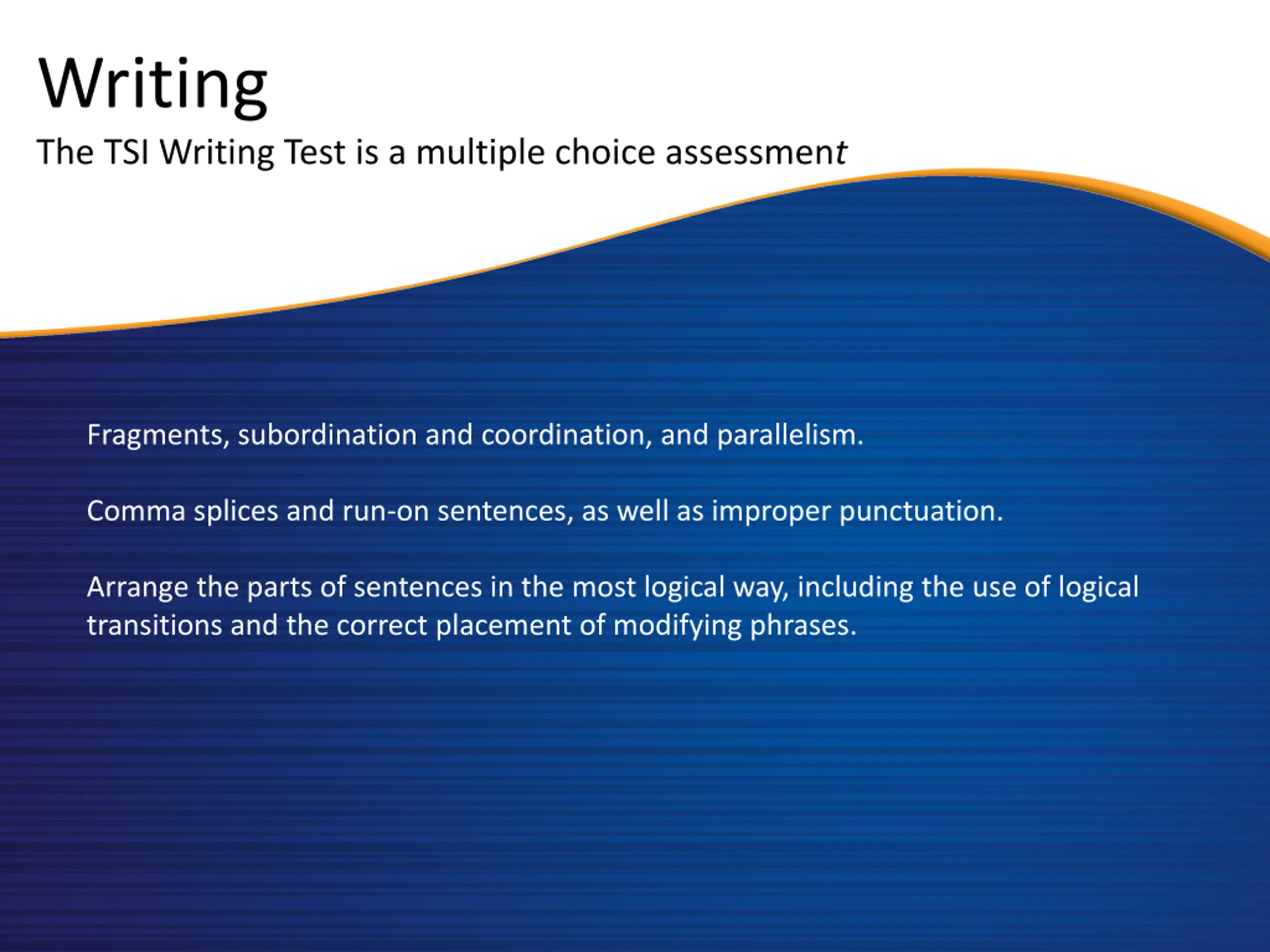 Writing

The TSI Writing Test is a multiple choice assessment

Fragments, subordination and coordination, and parallelism.

Comma splices and run-on sentences, as well as improper punctuation.

Arrange the parts of sentences in the most logical way, including the use of logical transitions and the correct placement of modifying phrases.